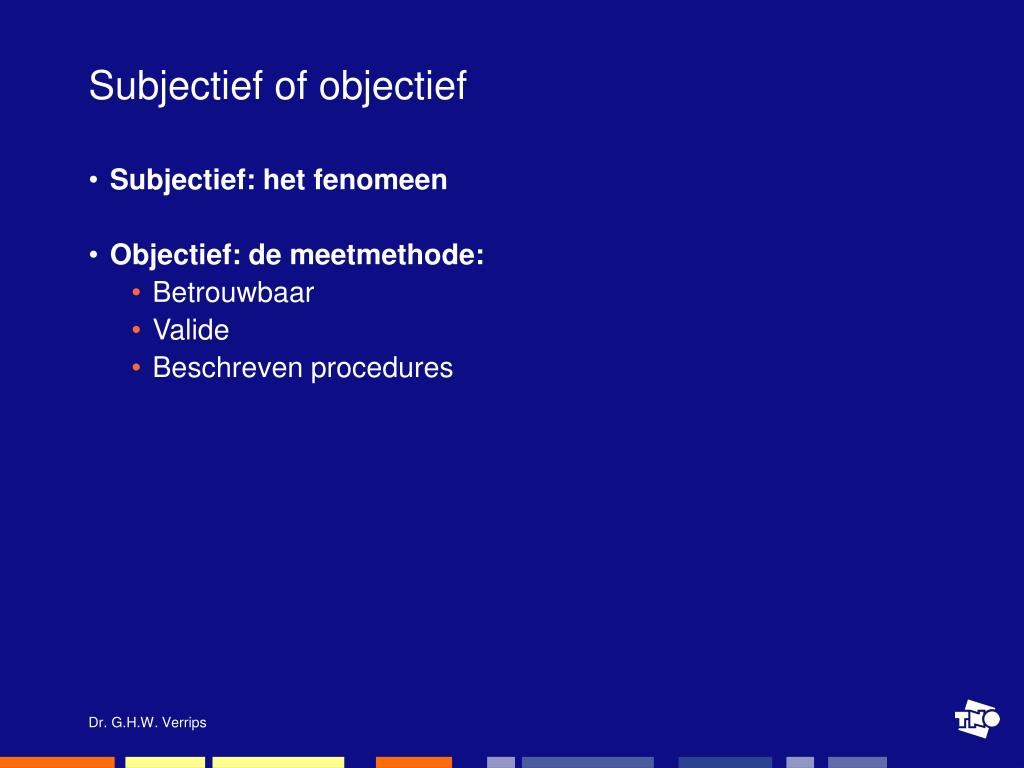 Subjectief of objectief

• Subjectief: het fenomeen

• Objectief: de meetmethode:
  • Betrouwbaar
  • Valide
  • Beschreven procedures

Dr. G.H.W. Verrips

TNO